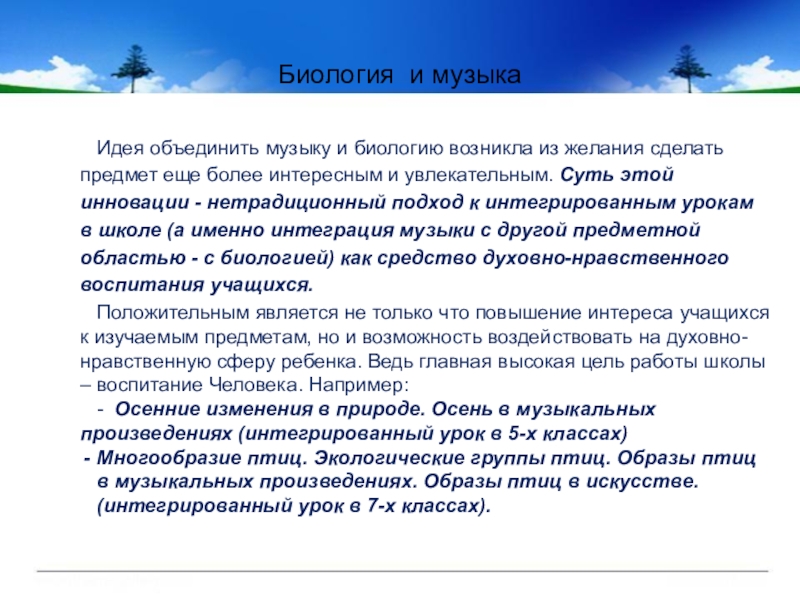 Биология и музыка

Идея объединить музыку и биологию возникла из желания сделать предмет еще более интересным и увлекательным. Суть этой инновации - нетрадиционный подход к интегрированным урокам в школе (а именно интеграция музыки с другой предметной областью - с биологией) как средство духовно-нравственного воспитания учащихся.

Положительным является не только что повышение интереса учащихся к изучаемым предметам, но и возможность воздействовать на духовно-нравственную сферу ребенка. Ведь главная высокая цель работы школы – воспитание Человека. Например:

- Осенние изменения в природе. Осень в музыкальных произведениях (интегрированный урок в 5-х классах)

- Многообразие птиц. Экологические группы птиц. Образы птиц в музыкальных произведениях. Образы птиц в искусстве. (интегрированный урок в 7-х классах).